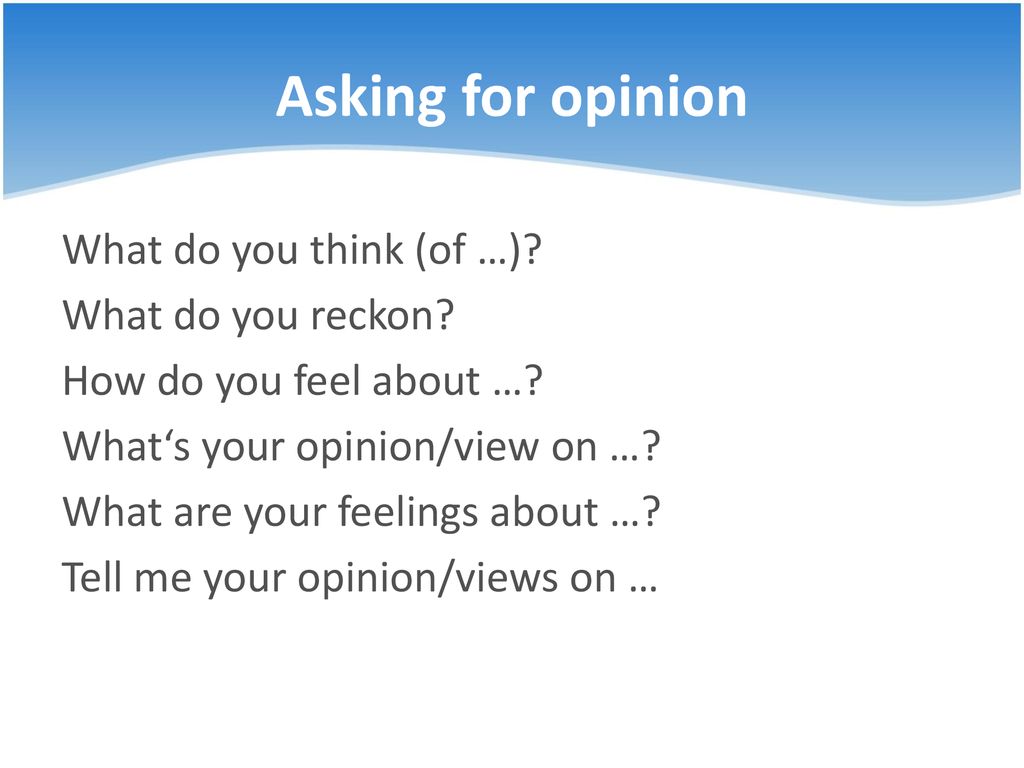 Asking for opinion

What do you think (of …)?
What do you reckon?
How do you feel about …?
What‘s your opinion/view on …?
What are your feelings about …?
Tell me your opinion/views on …